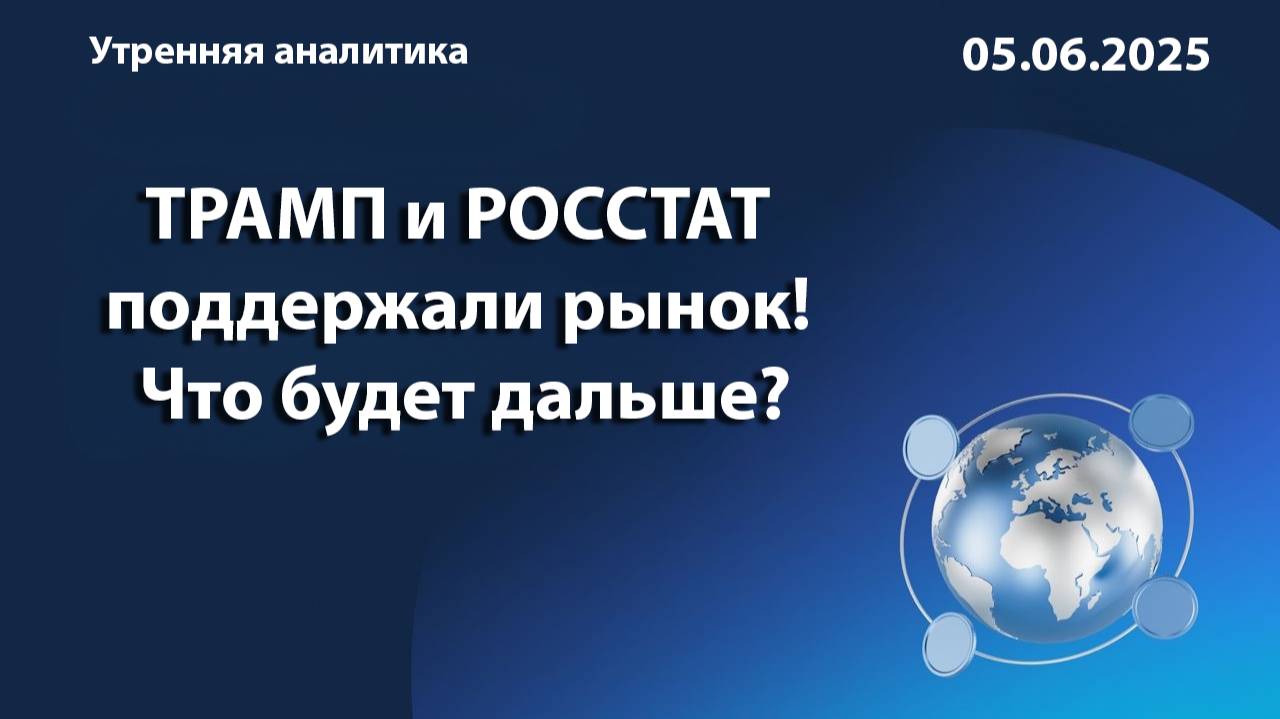 Утренняя аналитика

05.06.2025

ТРАМП и РОССТАТ поддержали рынок! Что будет дальше?